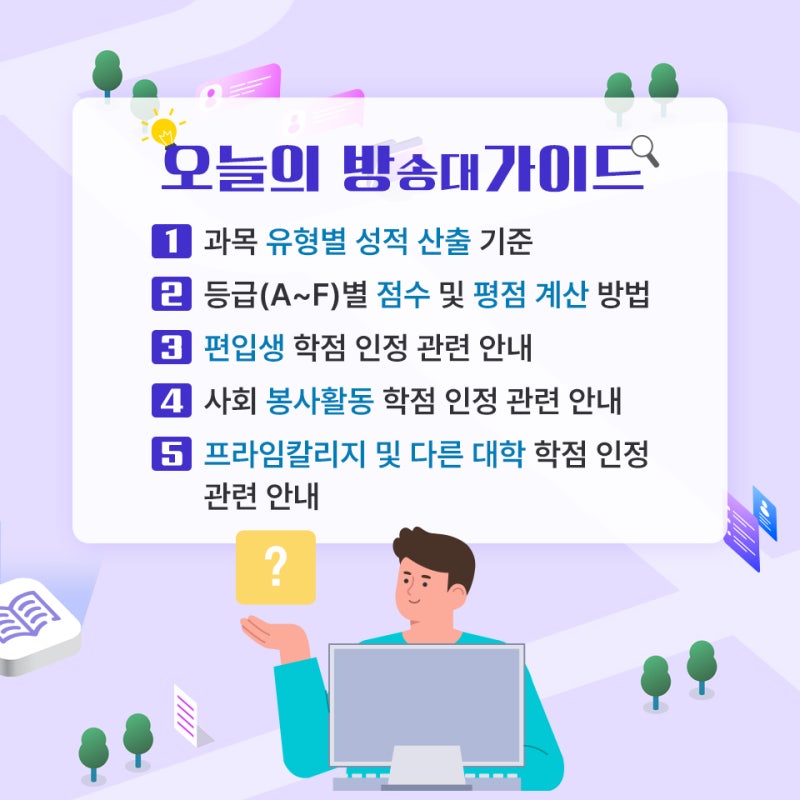 오늘의 방송대가이드

1 과목 유형별 성적 산출 기준

2 등급(A~F)별 점수 및 평점 계산 방법

3 편입생 학점 인정 관련 안내

4 사회 봉사활동 학점 인정 관련 안내

5 프라임칼리지 및 다른 대학 학점 인정 관련 안내

?